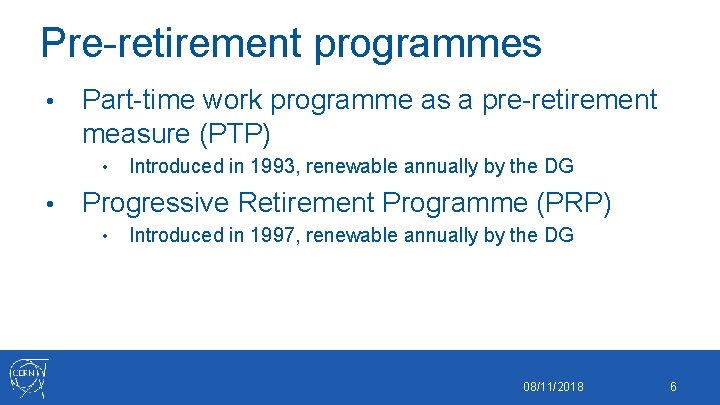 Pre-retirement programmes

• Part-time work programme as a pre-retirement measure (PTP)

• Introduced in 1993, renewable annually by the DG

• Progressive Retirement Programme (PRP)

• Introduced in 1997, renewable annually by the DG

CERN

08/11/2018

6